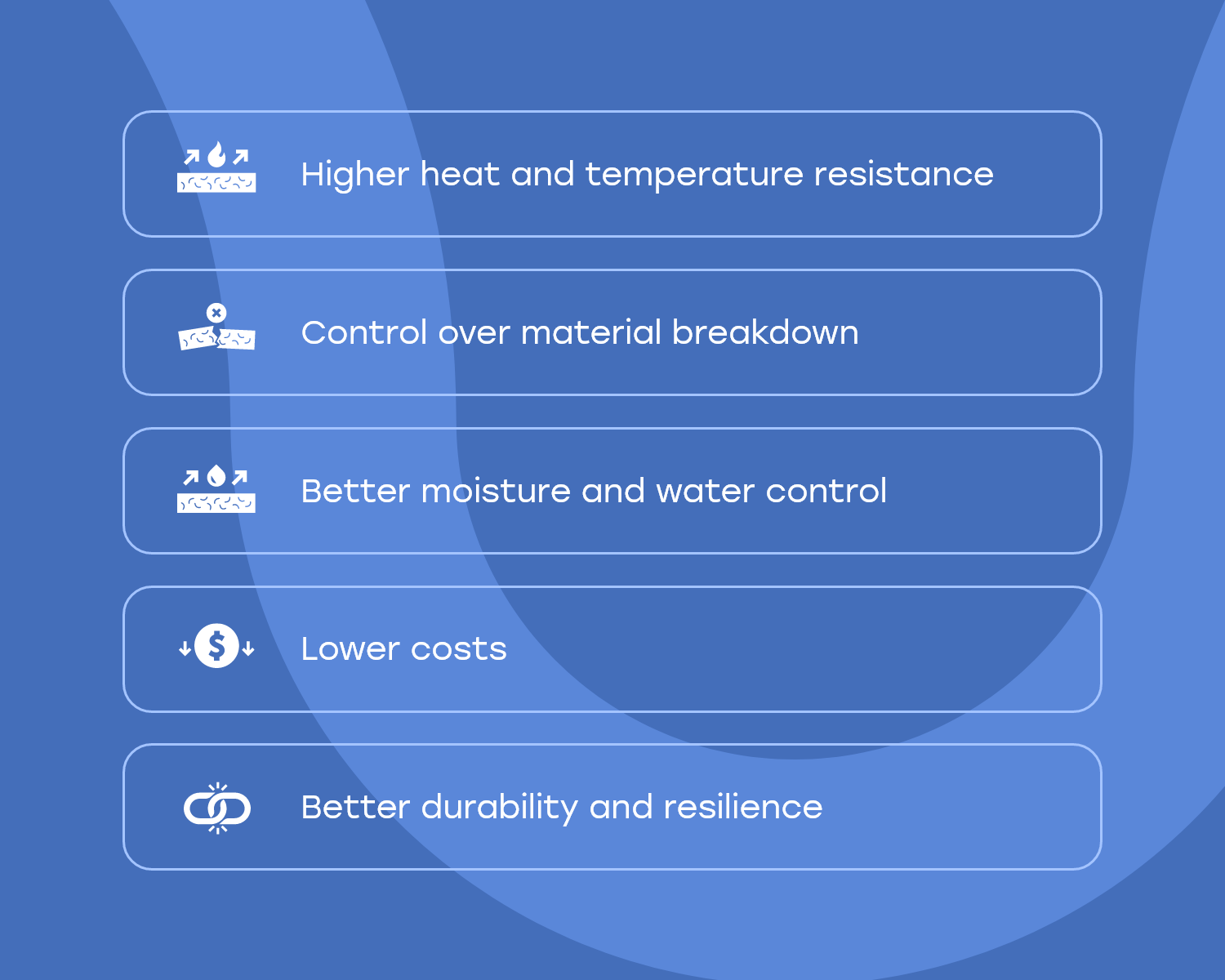 Higher heat and temperature resistance

Control over material breakdown

Better moisture and water control

Lower costs

Better durability and resilience